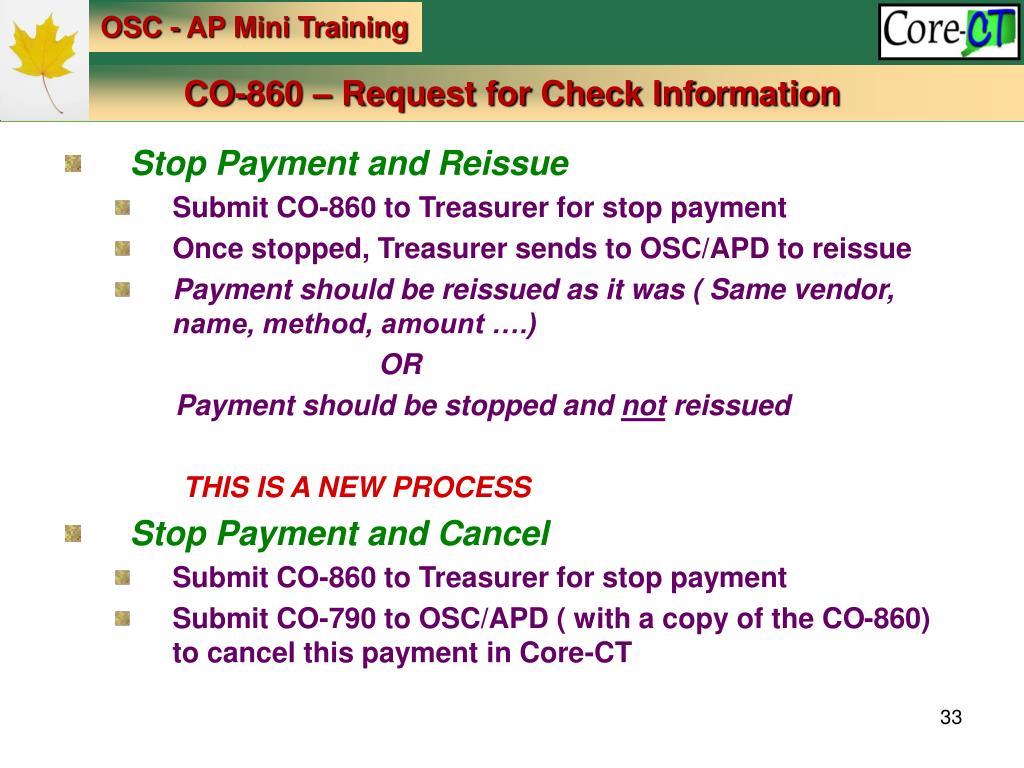 OSC - AP Mini Training

Core-CT

CO-860 – Request for Check Information

Stop Payment and Reissue

Submit CO-860 to Treasurer for stop payment

Once stopped, Treasurer sends to OSC/APD to reissue

Payment should be reissued as it was ( Same vendor, name, method, amount ….)

OR

Payment should be stopped and not reissued

THIS IS A NEW PROCESS

Stop Payment and Cancel

Submit CO-860 to Treasurer for stop payment

Submit CO-790 to OSC/APD ( with a copy of the CO-860) to cancel this payment in Core-CT

33